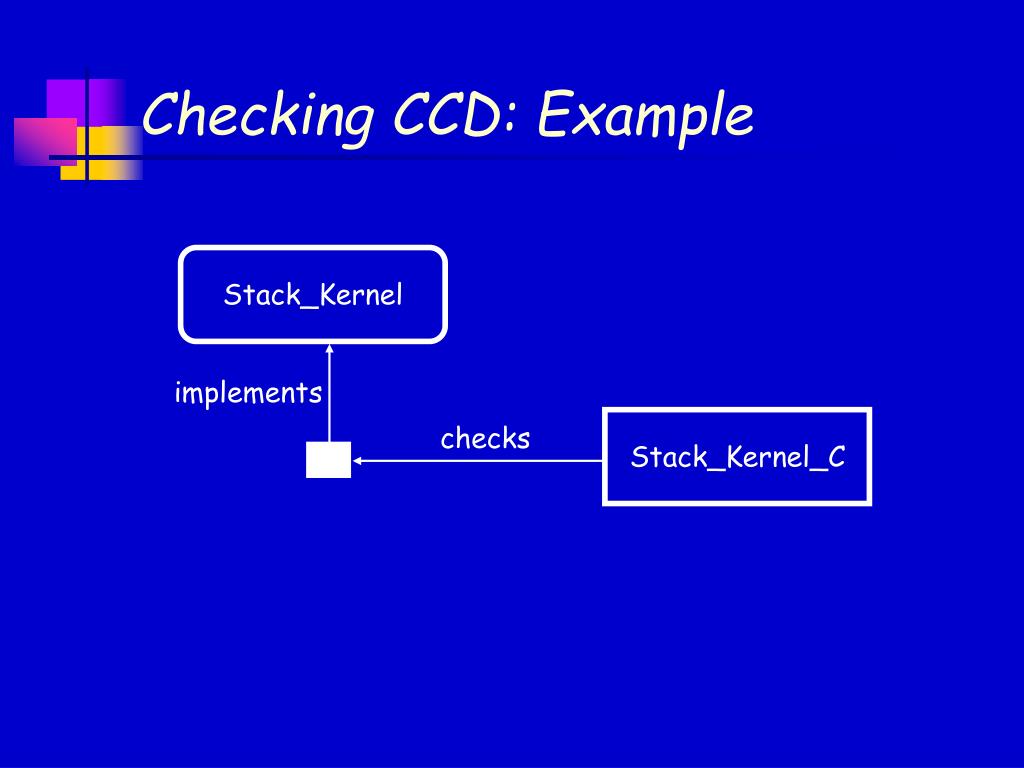 Checking CCD: Example

Stack_Kernel

implements

checks

Stack_Kernel_C